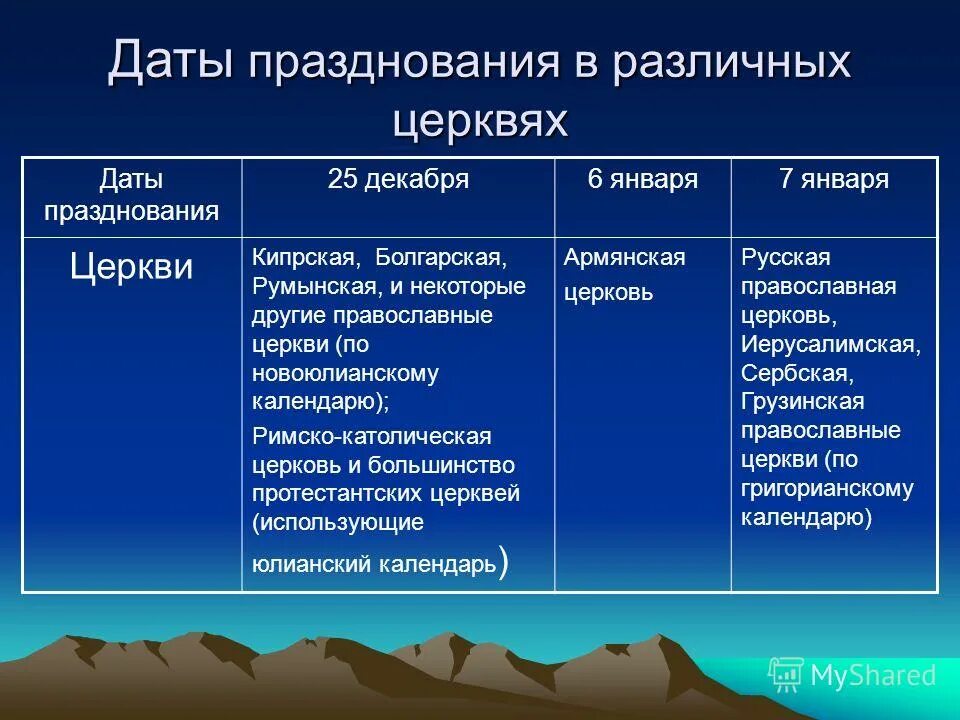 Даты празднования в различных церквях

| Даты празднования | 25 декабря | 6 января | 7 января |
|---|---|---|---|
| Церкви | Кипрская, Болгарская, Румынская, и некоторые другие православные церкви (по новоюлианскому календарю); Римско-католическая церковь и большинство протестантских церквей (использующие юлианский календарь) | Армянская церковь | Русская православная церковь, Иерусалимская, Сербская, Грузинская православные церкви (по григорианскому календарю) |

MyShared